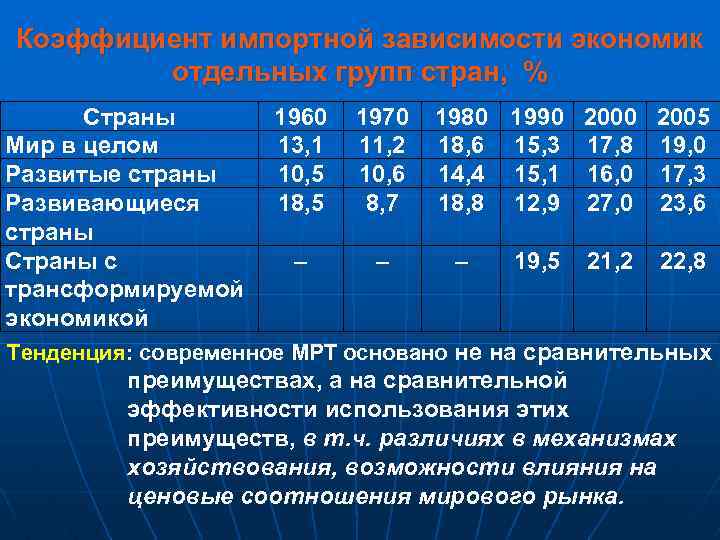 Коэффициент импортной зависимости экономик отдельных групп стран, %

| Страны | 1960 | 1970 | 1980 | 1990 | 2000 | 2005 |
|---|---|---|---|---|---|---|
| Мир в целом | 13,1 | 11,2 | 18,6 | 15,3 | 17,8 | 19,0 |
| Развитые страны | 10,5 | 10,6 | 14,4 | 15,1 | 16,0 | 17,3 |
| Развивающиеся страны | 18,5 | 8,7 | 18,8 | 12,9 | 27,0 | 23,6 |
| Страны с трансформируемой экономикой | – | – | – | 19,5 | 21,2 | 22,8 |

Тенденция: современное МРТ основано не на сравнительных преимуществах, а на сравнительной эффективности использования этих преимуществ, в т.ч. различиях в механизмах хозяйствования, возможности влияния на ценовые соотношения мирового рынка.